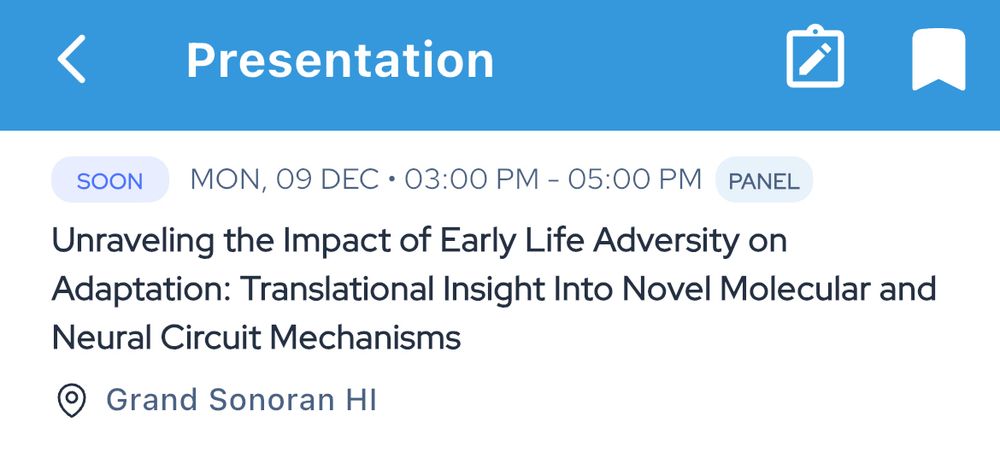 Presentation

SOON MON, 09 DEC • 03:00 PM - 05:00 PM PANEL

Unraveling the Impact of Early Life Adversity on Adaptation: Translational Insight Into Novel Molecular and Neural Circuit Mechanisms

Grand Sonoran HI